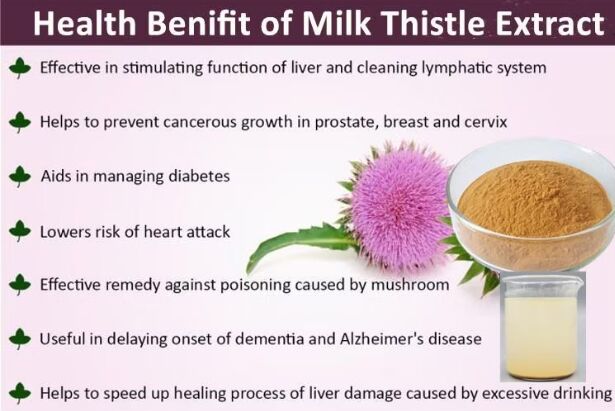 Health Benifit of Milk Thistle Extract

Effective in stimulating function of liver and cleaning lymphatic system

Helps to prevent cancerous growth in prostate, breast and cervix

Aids in managing diabetes

Lowers risk of heart attack

Effective remedy against poisoning caused by mushroom

Useful in delaying onset of dementia and Alzheimer's disease

Helps to speed up healing process of liver damage caused by excessive drinking